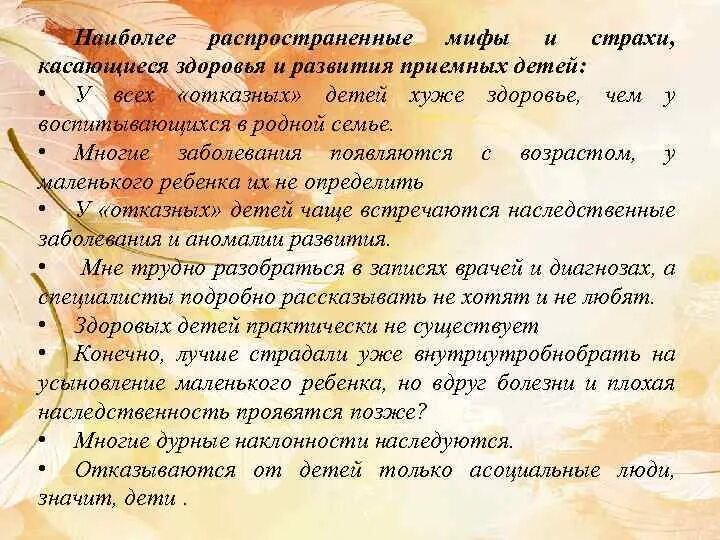 Наиболее распространенные мифы и страхи, касающиеся здоровья и развития приемных детей:

• У всех «отказных» детей хуже здоровье, чем у воспитывающихся в родной семье.

• Многие заболевания появляются с возрастом, у маленького ребенка их не определить

• У «отказных» детей чаще встречаются наследственные заболевания и аномалии развития.

• Мне трудно разобраться в записях врачей и диагнозах, а специалисты подробно рассказывать не хотят и не любят.

• Здоровых детей практически не существует

• Конечно, лучше страдали уже внутриутробнобрать на усыновление маленького ребенка, но вдруг болезни и плохая наследственность проявятся позже?

• Многие дурные наклонности наследуются.

• Отказываются от детей только асоциальные люди, значит, дети .